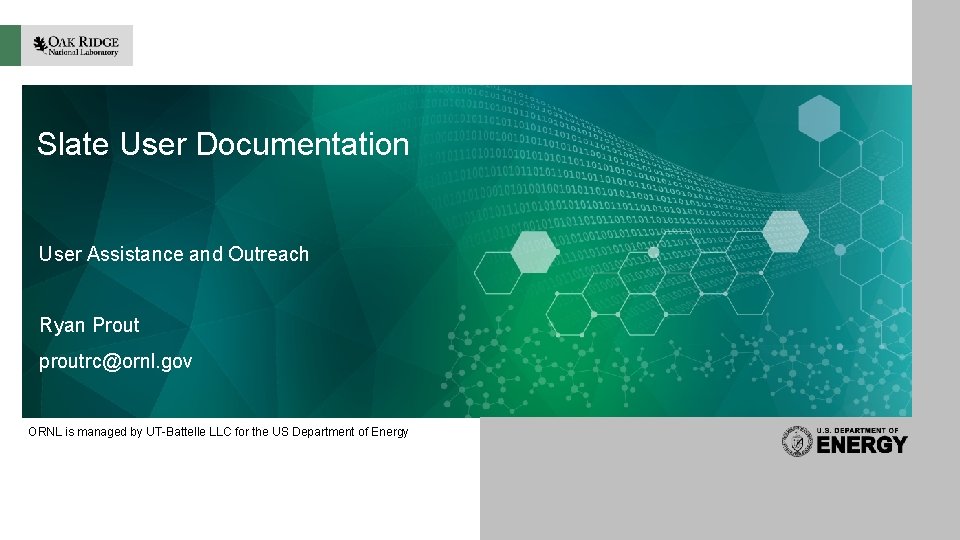 OAK RIDGE
National Laboratory

Slate User Documentation

User Assistance and Outreach

Ryan Prout

proutrc@ornl.gov

ORNL is managed by UT-Battelle LLC for the US Department of Energy

U.S. DEPARTMENT OF
ENERGY